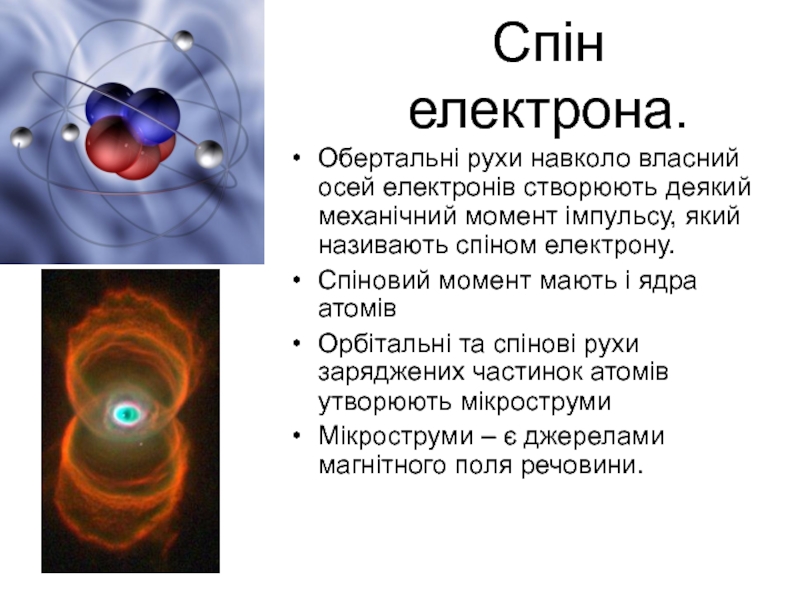 Спін електрона.

• Обертальні рухи навколо власний осей електронів створюють деякий механічний момент імпульсу, який називають спіном електрону.
• Спіновий момент мають і ядра атомів
• Орбітальні та спінові рухи заряджених частинок атомів утворюють мікроструми
• Мікроструми – є джерелами магнітного поля речовини.